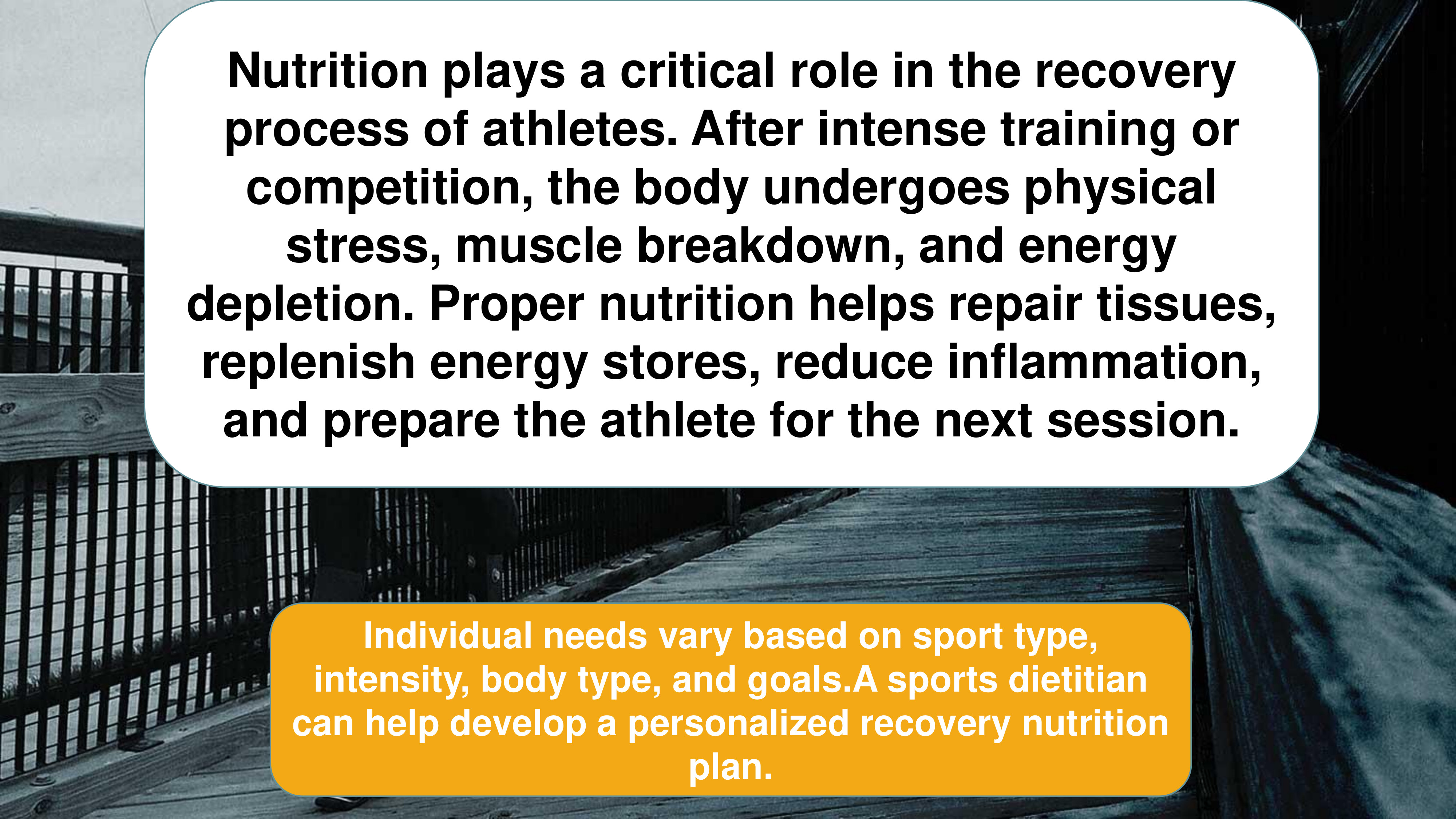 Nutrition plays a critical role in the recovery process of athletes. After intense training or competition, the body undergoes physical stress, muscle breakdown, and energy depletion. Proper nutrition helps repair tissues, replenish energy stores, reduce inflammation, and prepare the athlete for the next session.

Individual needs vary based on sport type, intensity, body type, and goals.A sports dietitian can help develop a personalized recovery nutrition plan.